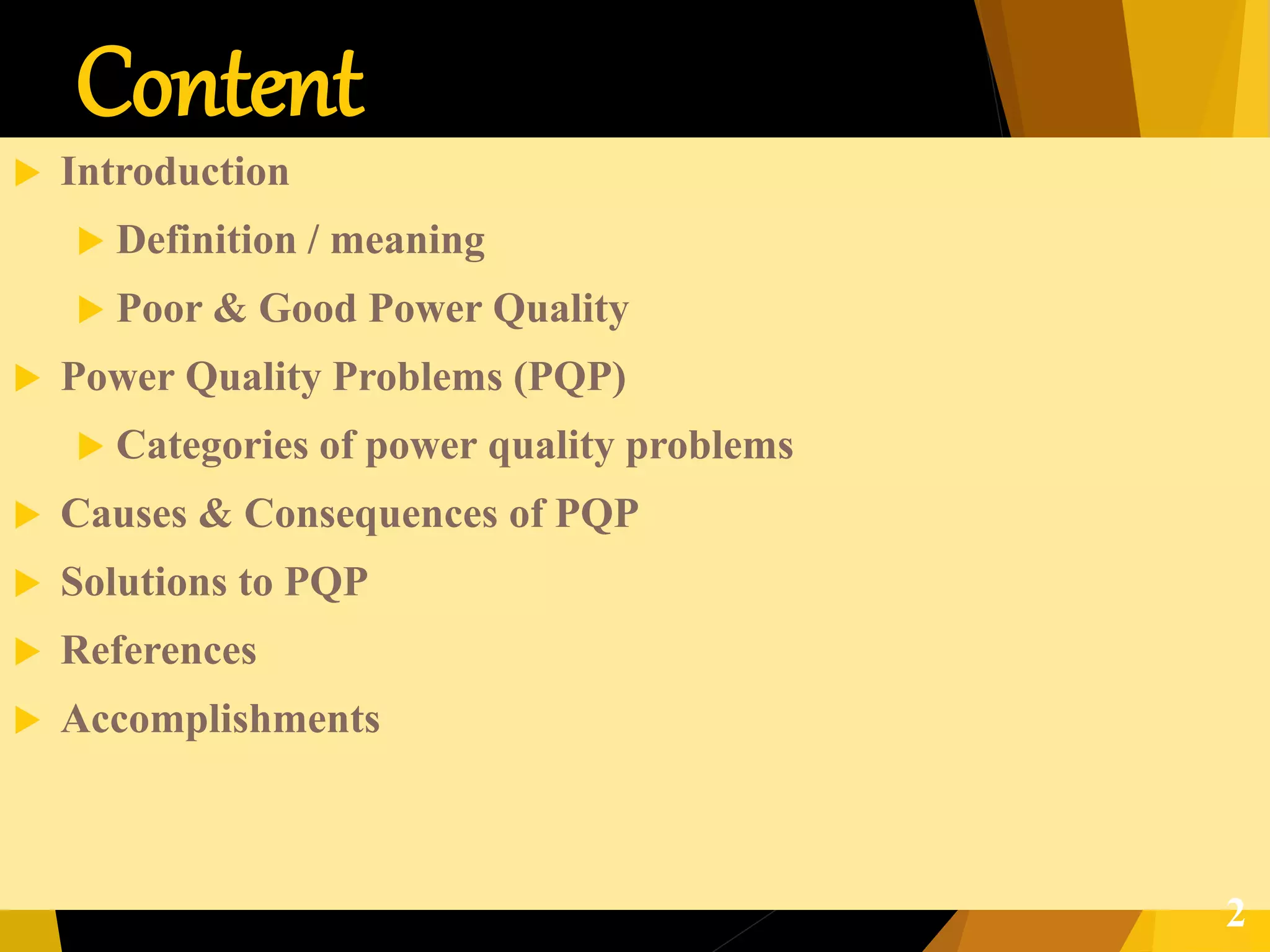 Content

Introduction

Definition / meaning

Poor & Good Power Quality

Power Quality Problems (PQP)

Categories of power quality problems

Causes & Consequences of PQP

Solutions to PQP

References

Accomplishments

2